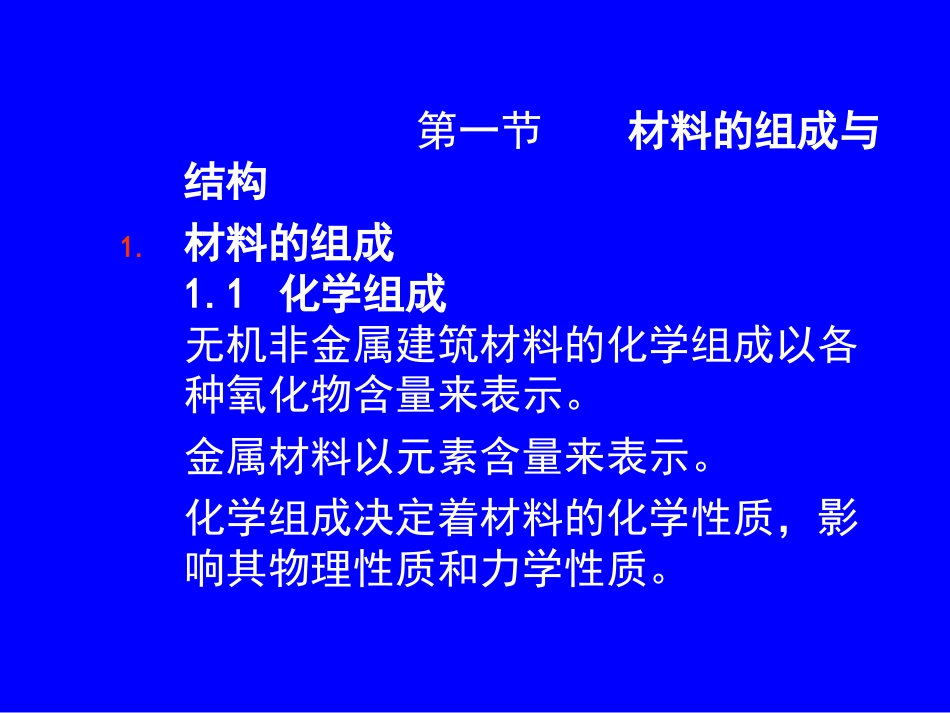 第一节　　材料的组成与结构

1. 材料的组成
1.1　化学组成
无机非金属建筑材料的化学组成以各种氧化物含量来表示。

金属材料以元素含量来表示。

化学组成决定着材料的化学性质，影响其物理性质和力学性质。